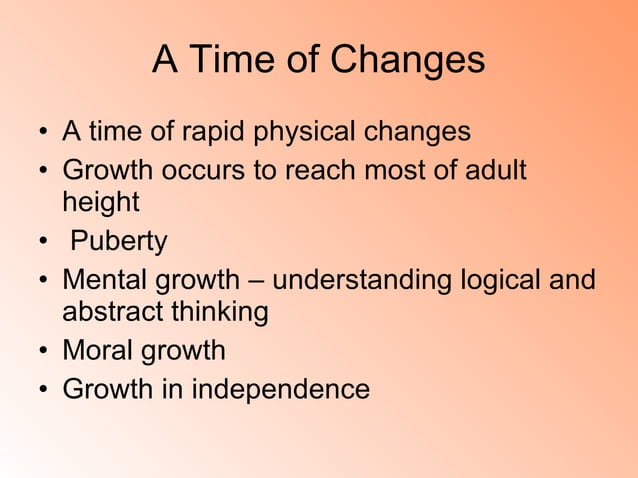 A Time of Changes

• A time of rapid physical changes
• Growth occurs to reach most of adult height
• Puberty
• Mental growth – understanding logical and abstract thinking
• Moral growth
• Growth in independence